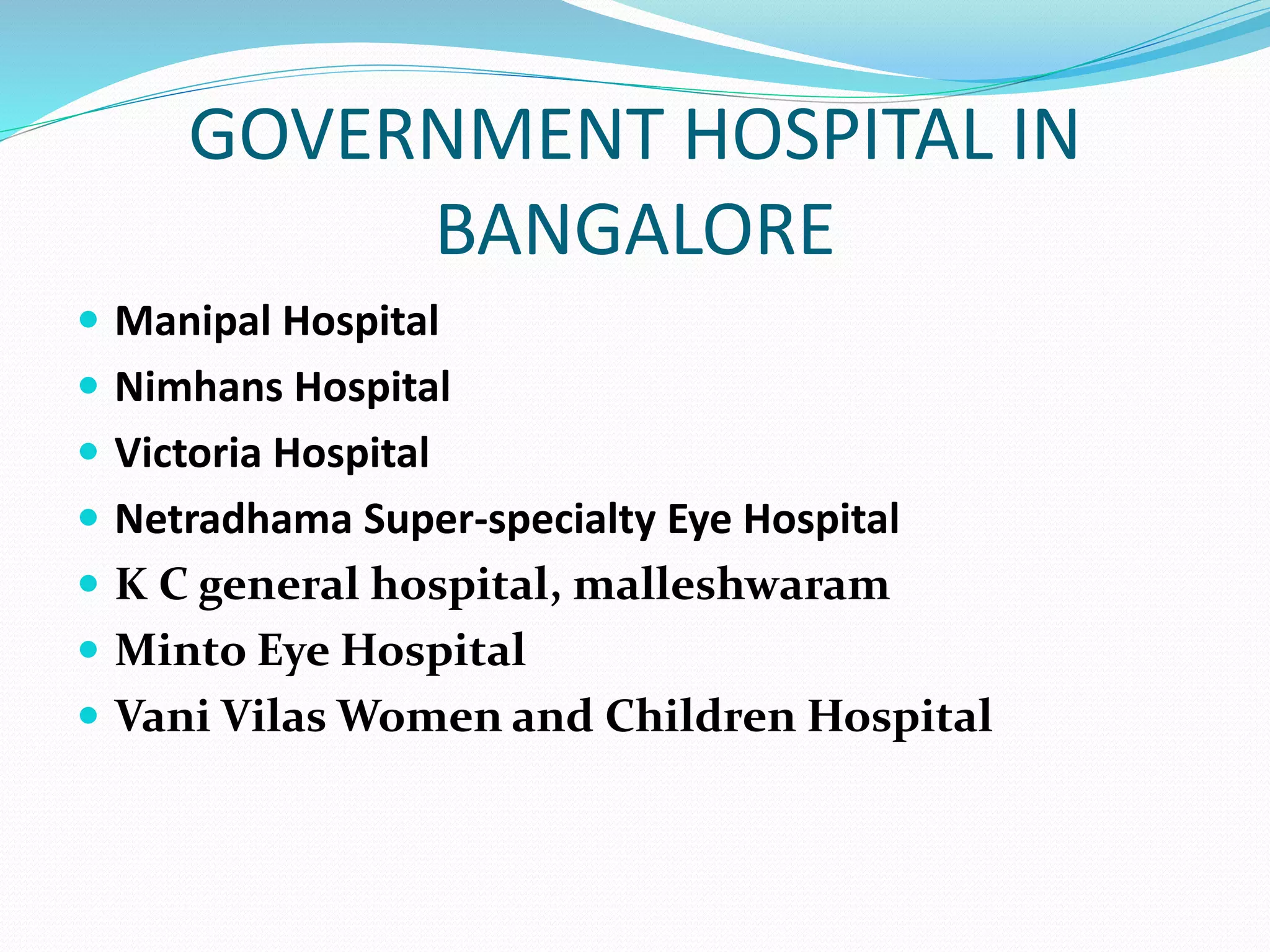 GOVERNMENT HOSPITAL IN BANGALORE

- Manipal Hospital
- Nimhans Hospital
- Victoria Hospital
- Netradhama Super-specialty Eye Hospital
- K C general hospital, malleshwaram
- Minto Eye Hospital
- Vani Vilas Women and Children Hospital